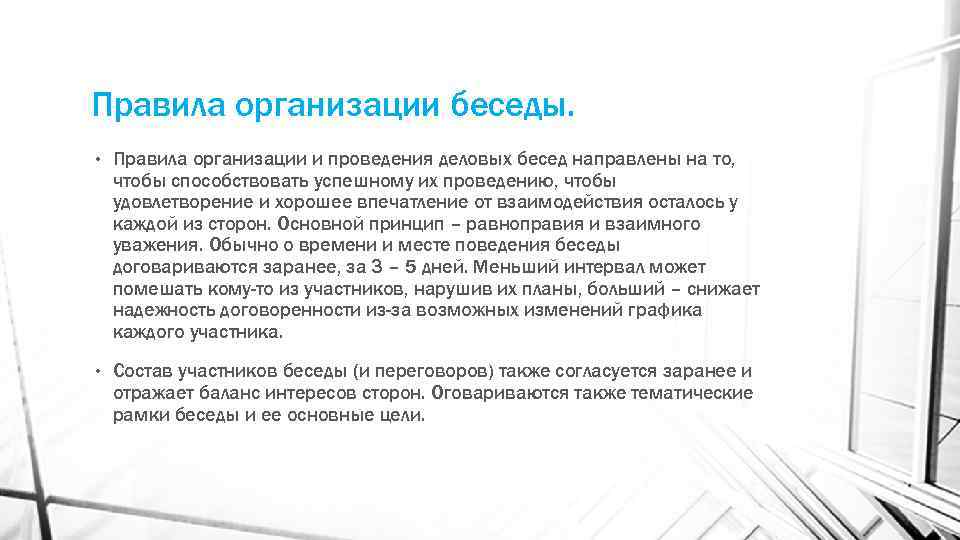 Правила организации беседы.

• Правила организации и проведения деловых бесед направлены на то, чтобы способствовать успешному их проведению, чтобы удовлетворение и хорошее впечатление от взаимодействия осталось у каждой из сторон. Основной принцип – равноправия и взаимного уважения. Обычно о времени и месте поведения беседы договариваются заранее, за 3 – 5 дней. Меньший интервал может помешать кому-то из участников, нарушив их планы, больший – снижает надежность договоренности из-за возможных изменений графика каждого участника.

• Состав участников беседы (и переговоров) также согласуется заранее и отражает баланс интересов сторон. Оговариваются также тематические рамки беседы и ее основные цели.